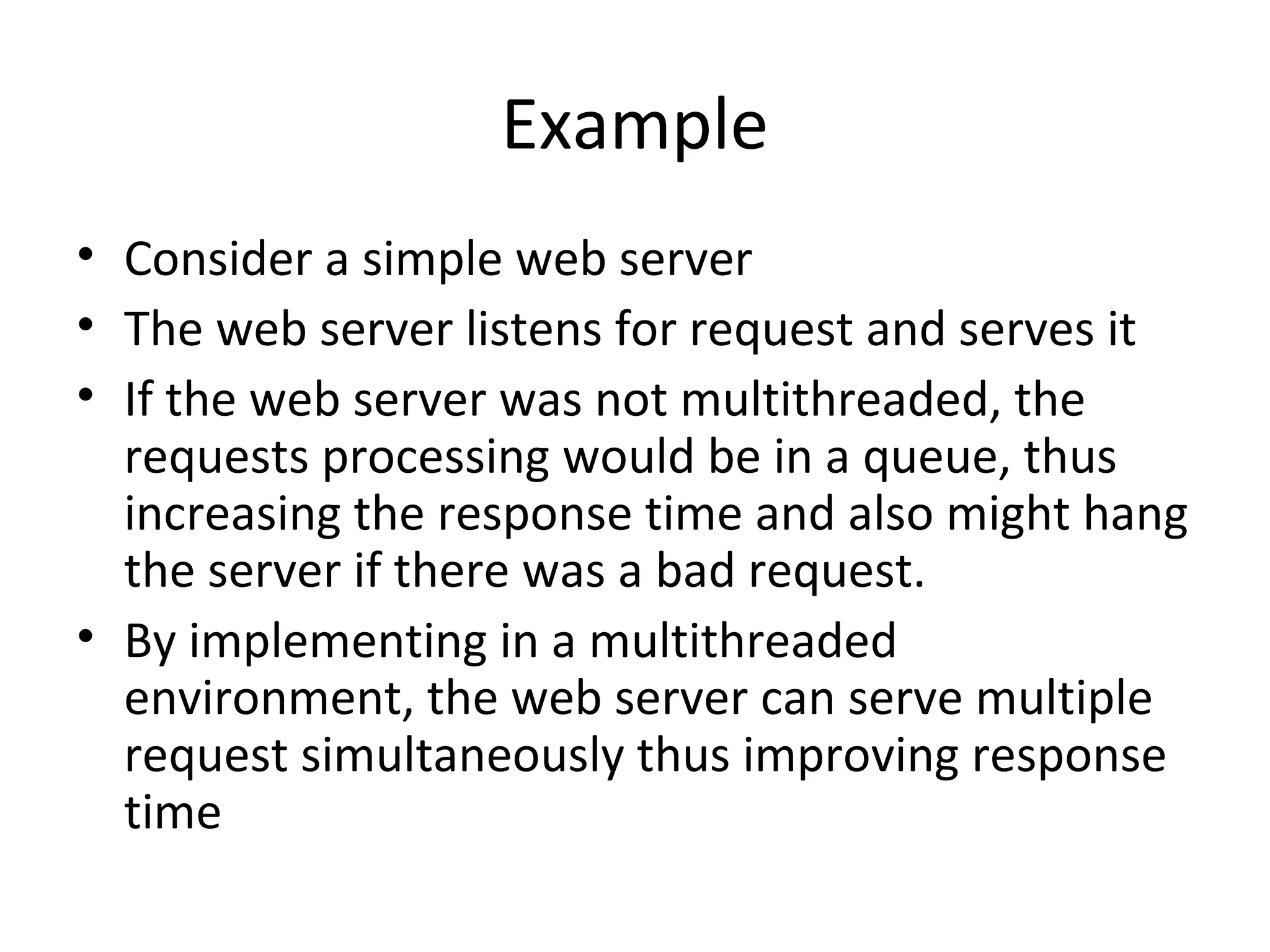 Example

• Consider a simple web server
• The web server listens for request and serves it
• If the web server was not multithreaded, the requests processing would be in a queue, thus increasing the response time and also might hang the server if there was a bad request.
• By implementing in a multithreaded environment, the web server can serve multiple request simultaneously thus improving response time